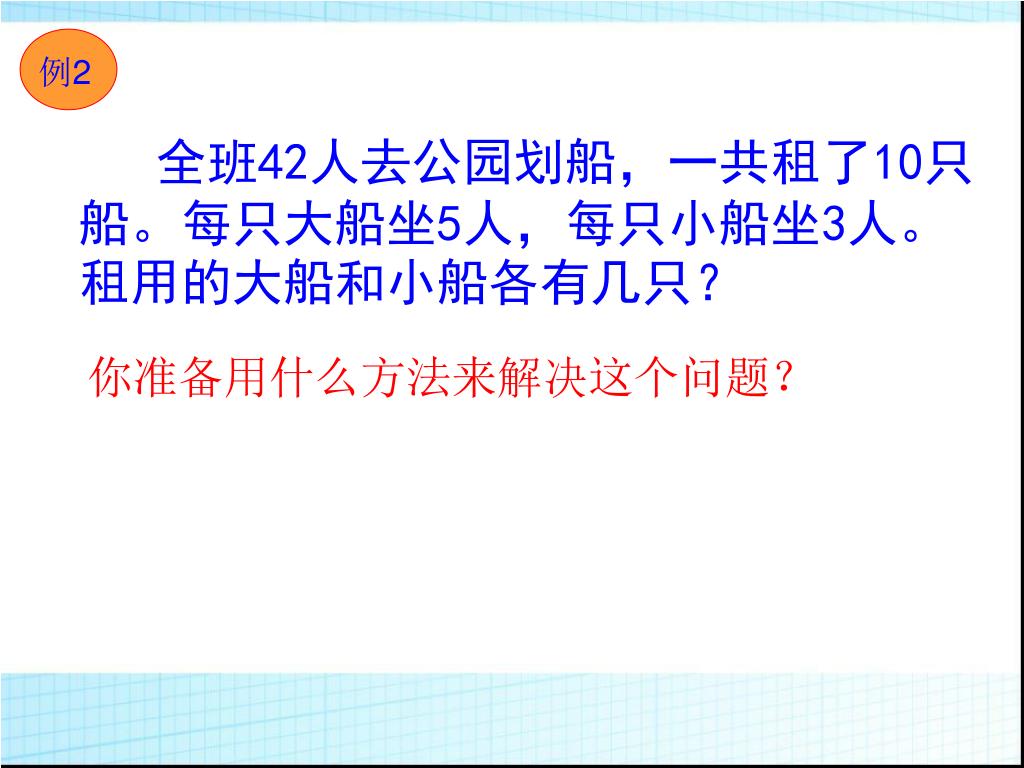 例2

全班42人去公园划船，一共租了10只船。每只大船坐5人，每只小船坐3人。租用的大船和小船各有几只？

你准备用什么方法来解决这个问题？